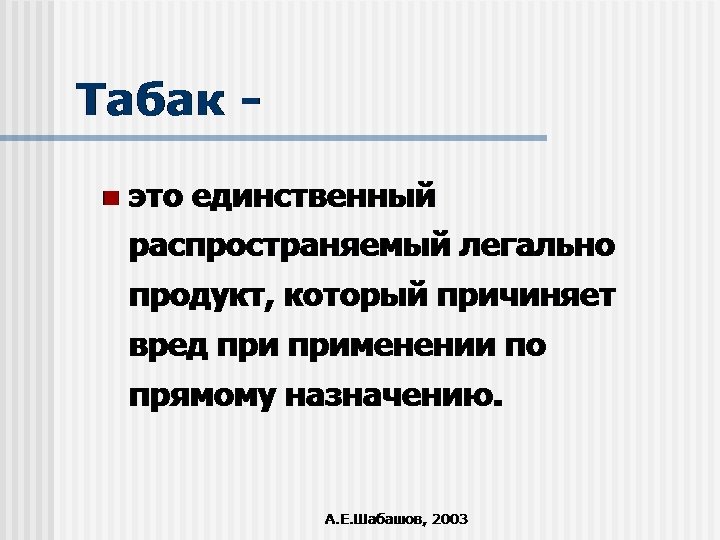 Табак -

это единственный распространяемый легально продукт, который причиняет вред при применении по прямому назначению.

А.Е.Шабашов, 2003